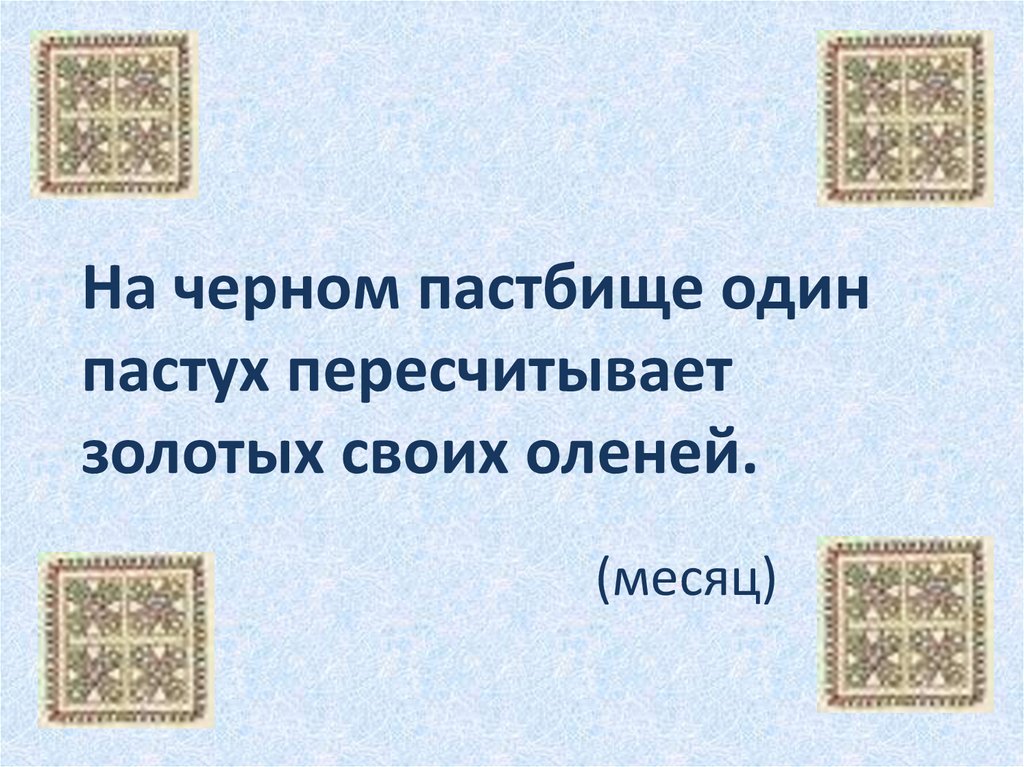 На черном пастбище один пастух пересчитывает золотых своих оленей.

(месяц)